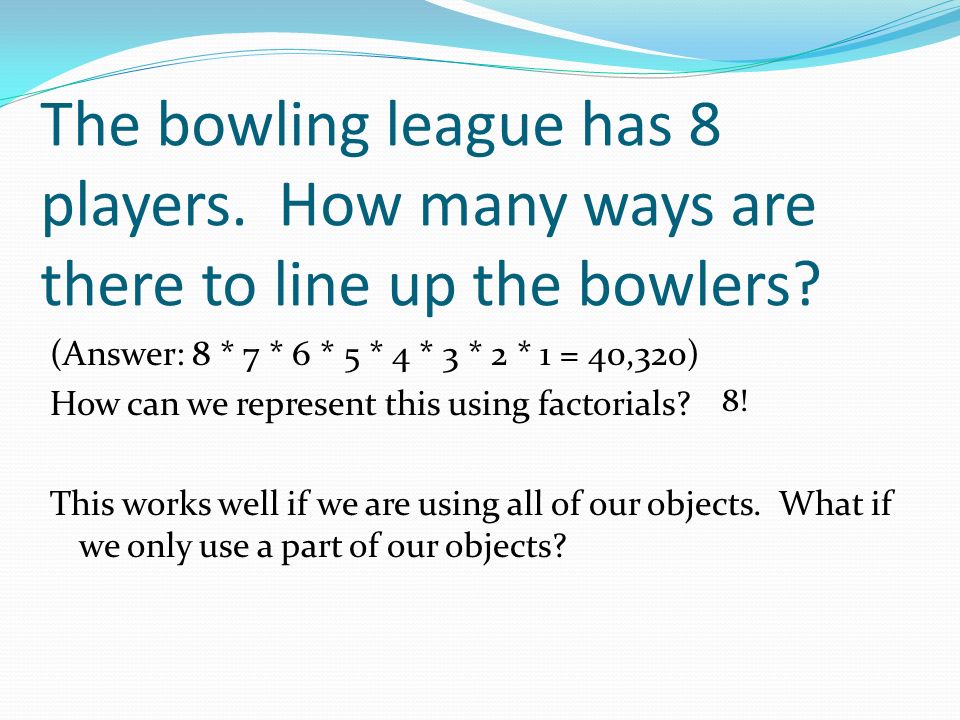 The bowling league has 8 players.  How many ways are there to line up the bowlers?

(Answer: 8 * 7 * 6 * 5 * 4 * 3 * 2 * 1 = 40,320)

How can we represent this using factorials?    8!

This works well if we are using all of our objects.  What if we only use a part of our objects?